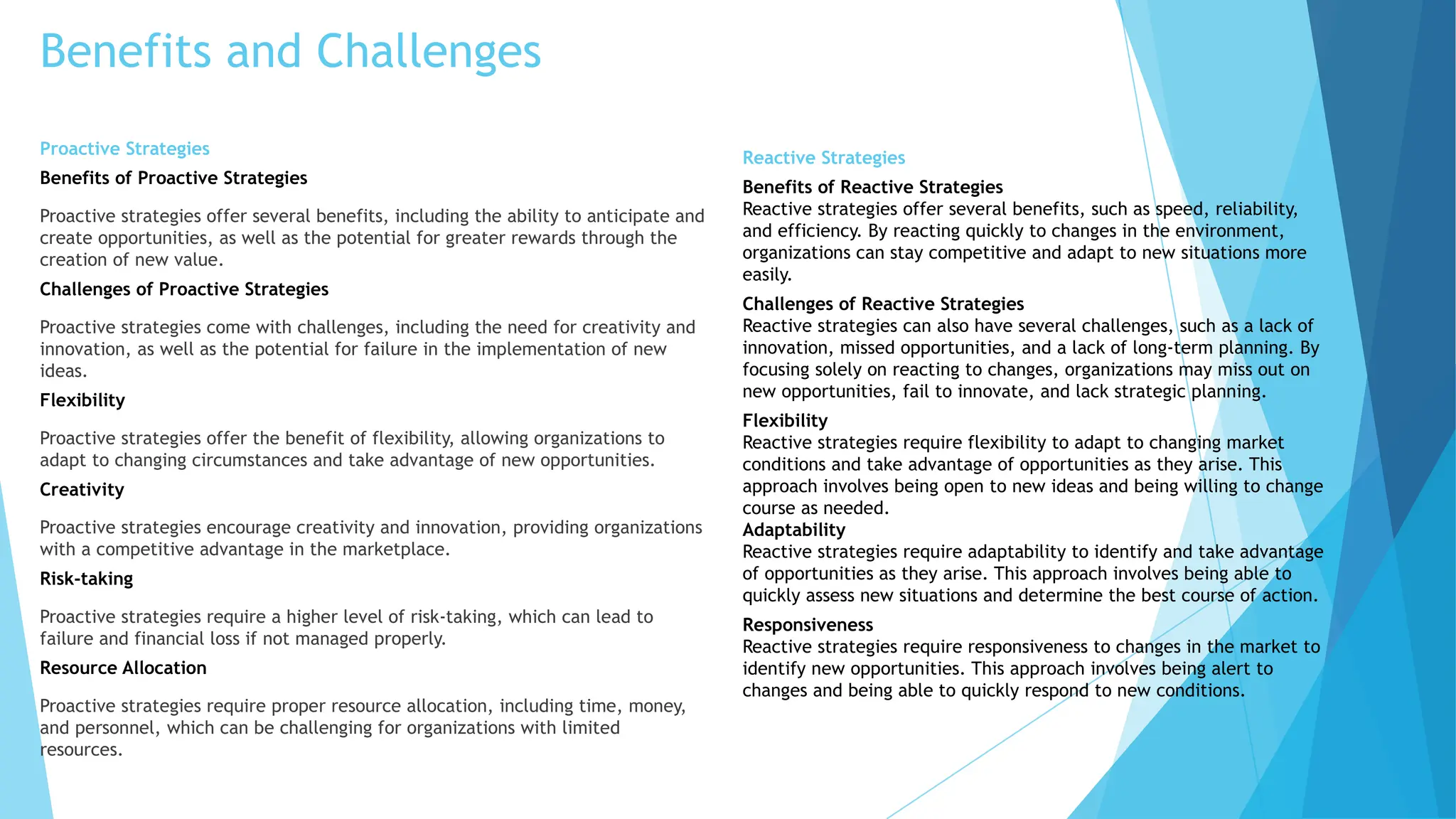 Benefits and Challenges

Proactive Strategies

Benefits of Proactive Strategies

Proactive strategies offer several benefits, including the ability to anticipate and create opportunities, as well as the potential for greater rewards through the creation of new value.

Challenges of Proactive Strategies

Proactive strategies come with challenges, including the need for creativity and innovation, as well as the potential for failure in the implementation of new ideas.

Flexibility

Proactive strategies offer the benefit of flexibility, allowing organizations to adapt to changing circumstances and take advantage of new opportunities.

Creativity

Proactive strategies encourage creativity and innovation, providing organizations with a competitive advantage in the marketplace.

Risk-taking

Proactive strategies require a higher level of risk-taking, which can lead to failure and financial loss if not managed properly.

Resource Allocation

Proactive strategies require proper resource allocation, including time, money, and personnel, which can be challenging for organizations with limited resources.

Reactive Strategies

Benefits of Reactive Strategies
Reactive strategies offer several benefits, such as speed, reliability, and efficiency. By reacting quickly to changes in the environment, organizations can stay competitive and adapt to new situations more easily.

Challenges of Reactive Strategies
Reactive strategies can also have several challenges, such as a lack of innovation, missed opportunities, and a lack of long-term planning. By focusing solely on reacting to changes, organizations may miss out on new opportunities, fail to innovate, and lack strategic planning.

Flexibility
Reactive strategies require flexibility to adapt to changing market conditions and take advantage of opportunities as they arise. This approach involves being open to new ideas and being willing to change course as needed.

Adaptability
Reactive strategies require adaptability to identify and take advantage of opportunities as they arise. This approach involves being able to quickly assess new situations and determine the best course of action.

Responsiveness
Reactive strategies require responsiveness to changes in the market to identify new opportunities. This approach involves being alert to changes and being able to quickly respond to new conditions.